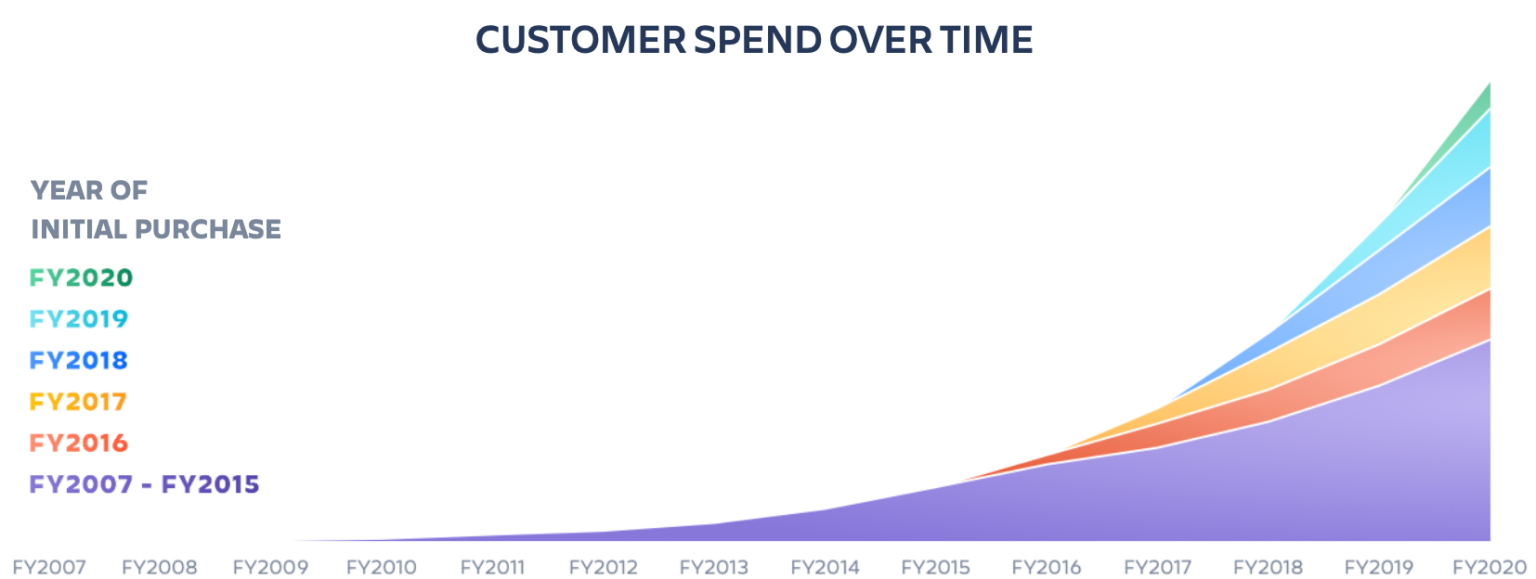 CUSTOMER SPEND OVER TIME

YEAR OF INITIAL PURCHASE

FY2020
FY2019
FY2018
FY2017
FY2016
FY2007 - FY2015

FY2007 FY2008 FY2009 FY2010 FY2011 FY2012 FY2013 FY2014 FY2015 FY2016 FY2017 FY2018 FY2019 FY2020